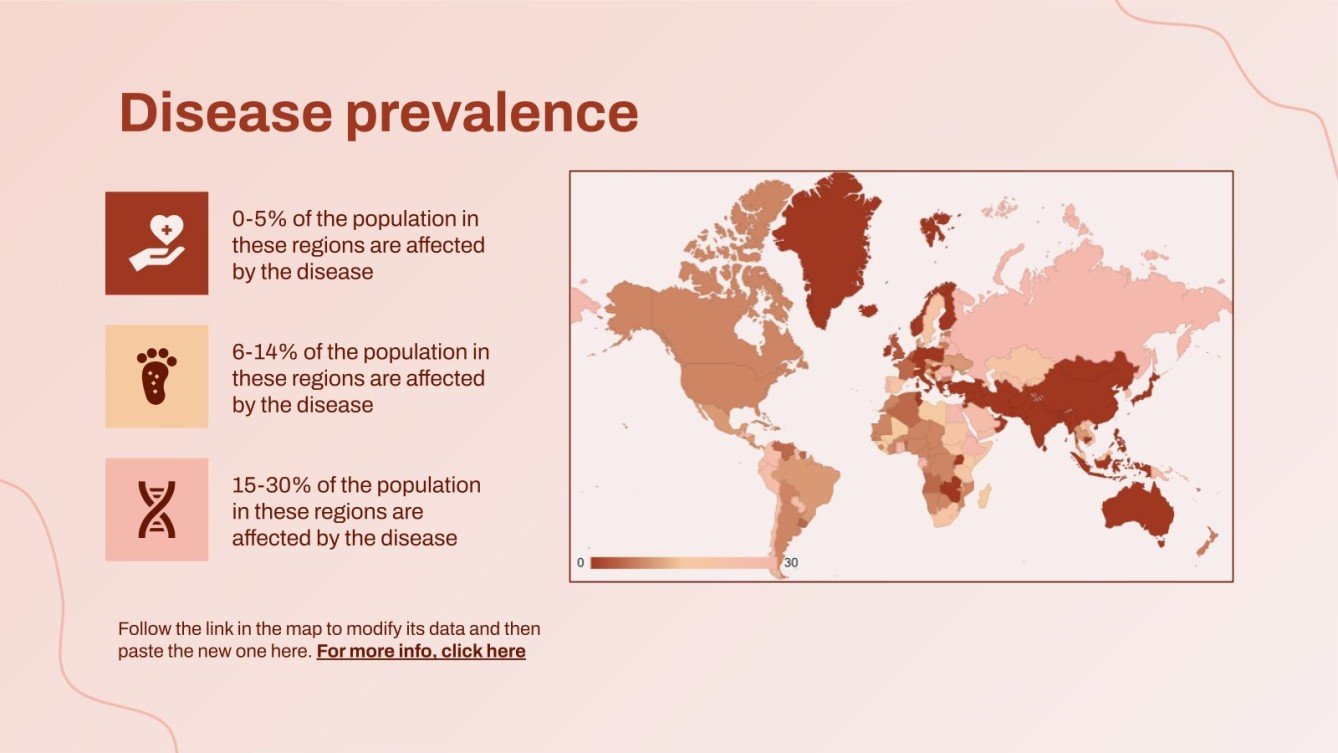 Disease prevalence

0-5% of the population in these regions are affected by the disease

6-14% of the population in these regions are affected by the disease

15-30% of the population in these regions are affected by the disease

0

30

Follow the link in the map to modify its data and then paste the new one here. For more info, click here